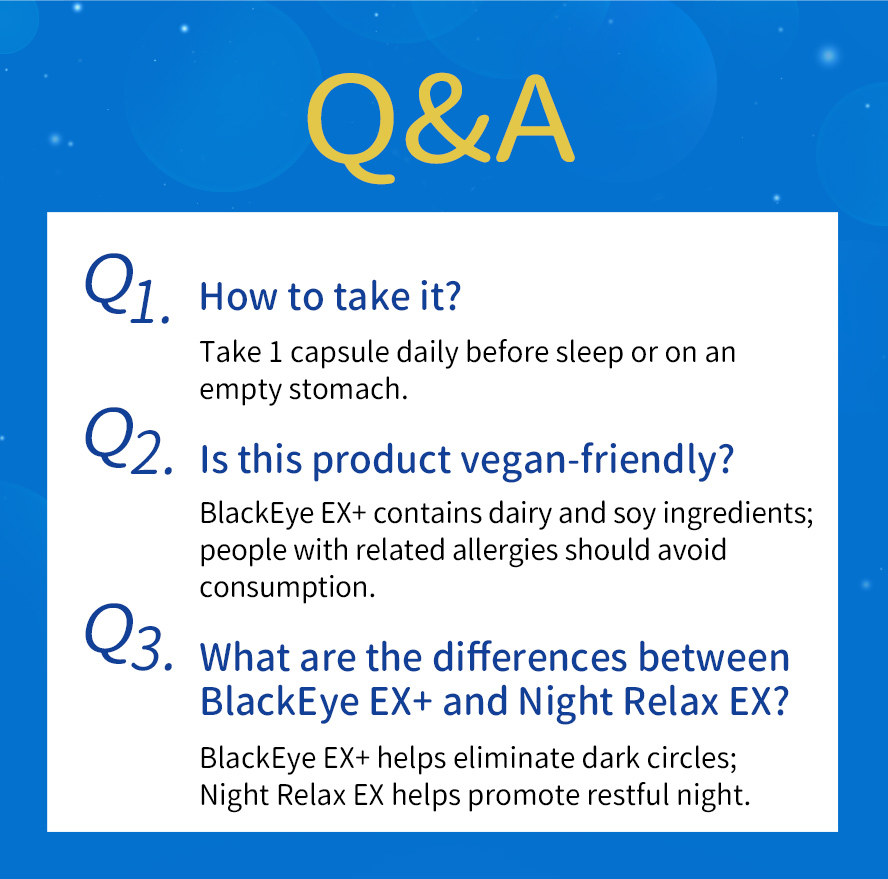 Q&A

Q1. How to take it?

Take 1 capsule daily before sleep or on an empty stomach.

Q2. Is this product vegan-friendly?

BlackEye EX+ contains dairy and soy ingredients; people with related allergies should avoid consumption.

Q3. What are the differences between BlackEye EX+ and Night Relax EX?

BlackEye EX+ helps eliminate dark circles; Night Relax EX helps promote restful night.